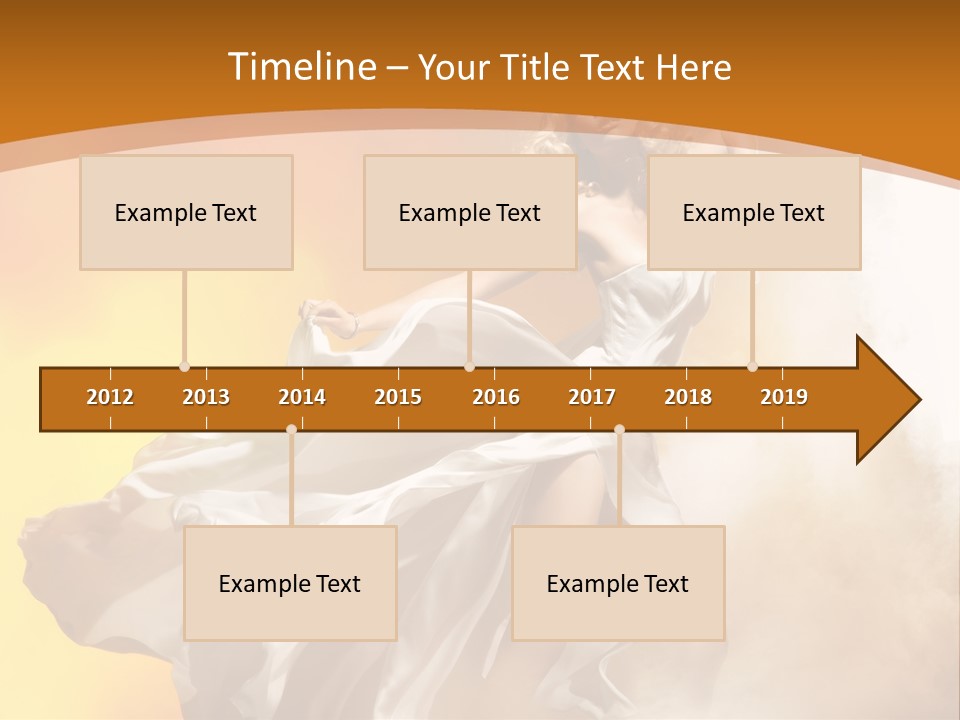 Timeline – Your Title Text Here

Example Text

Example Text

Example Text

2012 2013 2014 2015 2016 2017 2018 2019

Example Text

Example Text